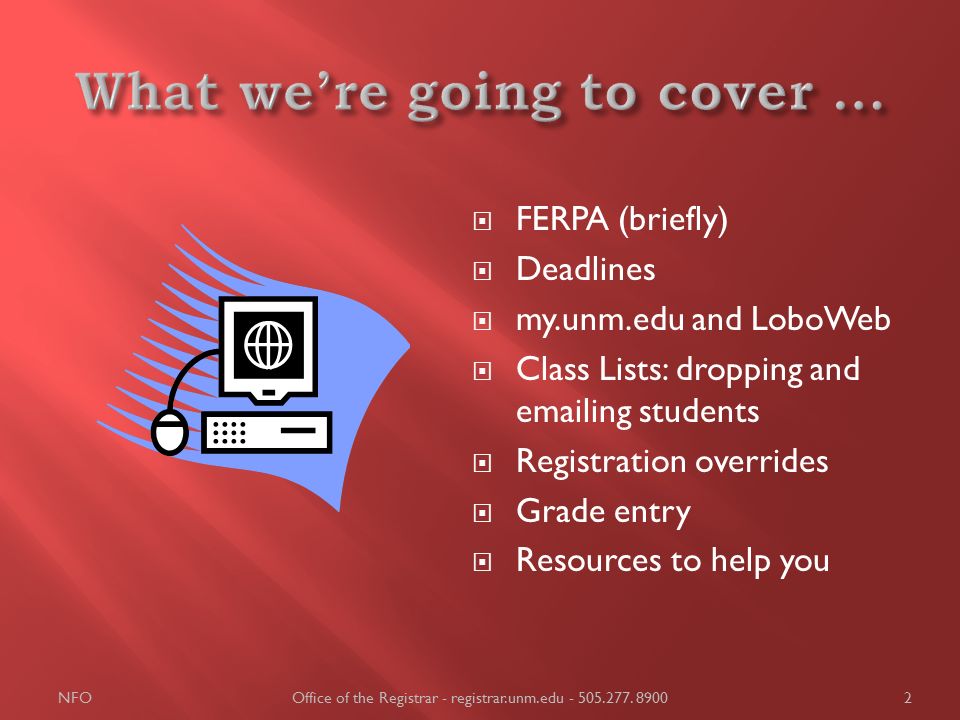 What we're going to cover …

- FERPA (briefly)
- Deadlines
- my.unm.edu and LoboWeb
- Class Lists: dropping and emailing students
- Registration overrides
- Grade entry
- Resources to help you

NFO

Office of the Registrar - registrar.unm.edu - 505.277.8900

2